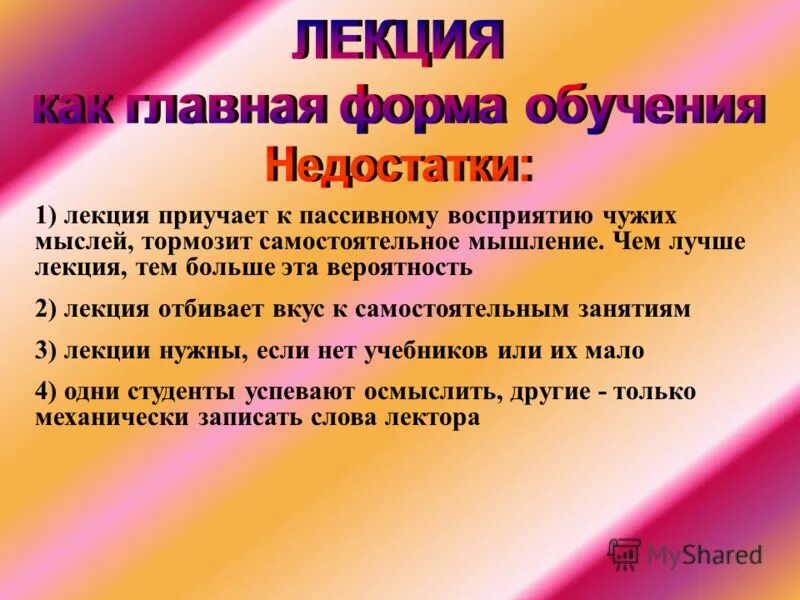 ЛЕКЦИЯ
как главная форма обучения
Недостатки:

1) лекция приучает к пассивному восприятию чужих мыслей, тормозит самостоятельное мышление. Чем лучше лекция, тем больше эта вероятность

2) лекция отбивает вкус к самостоятельным занятиям

3) лекции нужны, если нет учебников или их мало

4) одни студенты успевают осмыслить, другие - только механически записать слова лектора

MyShared